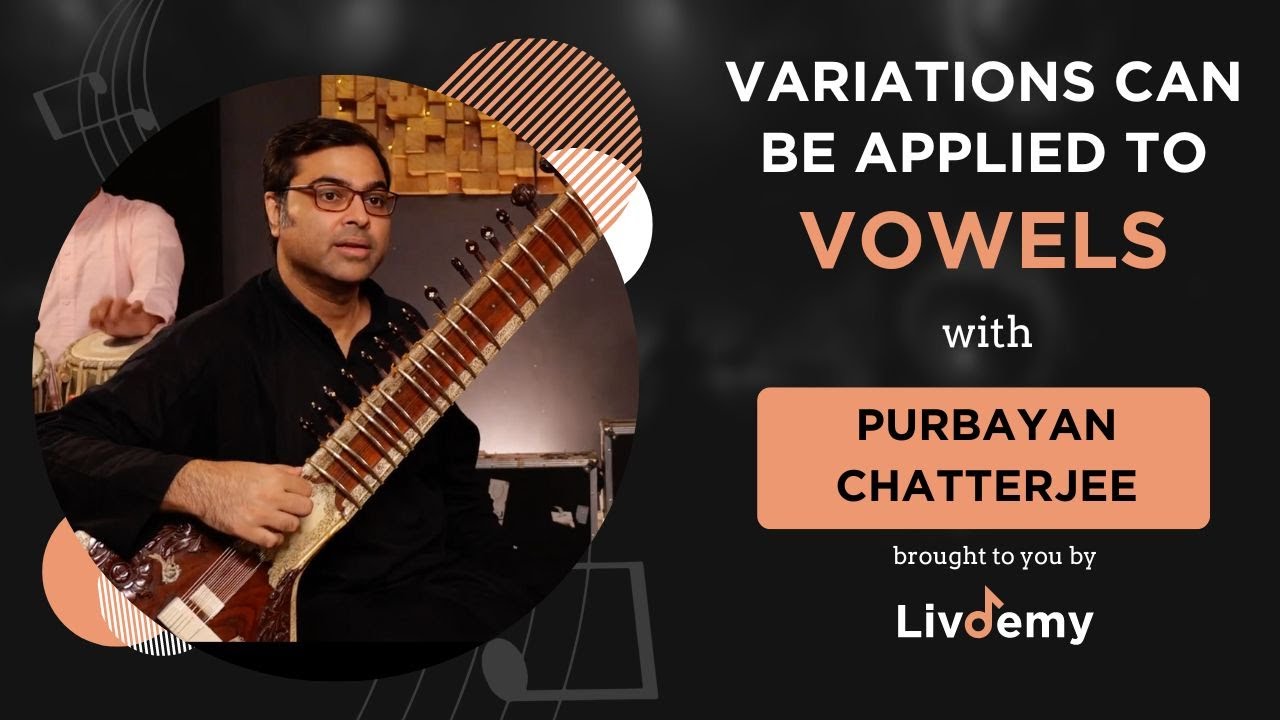 VARIATIONS CAN BE APPLIED TO VOWELS

with

PURBAYAN CHATTERJEE

brought to you by

Livdemy